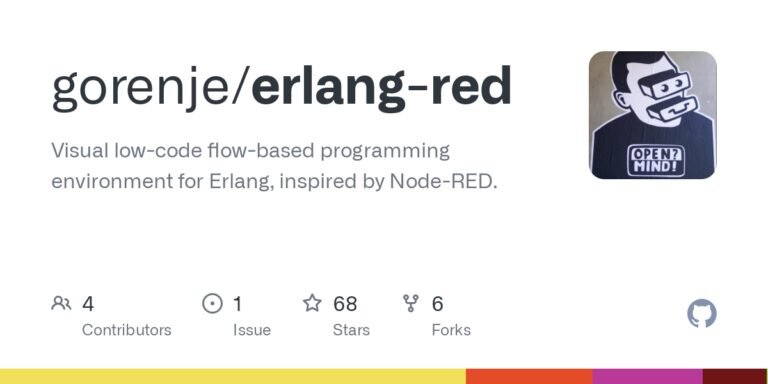 gorenje/erlang-red

Visual low-code flow-based programming environment for Erlang, inspired by Node-RED.

OPEN? MIND!

4 Contributors

1 Issue

68 Stars

6 Forks